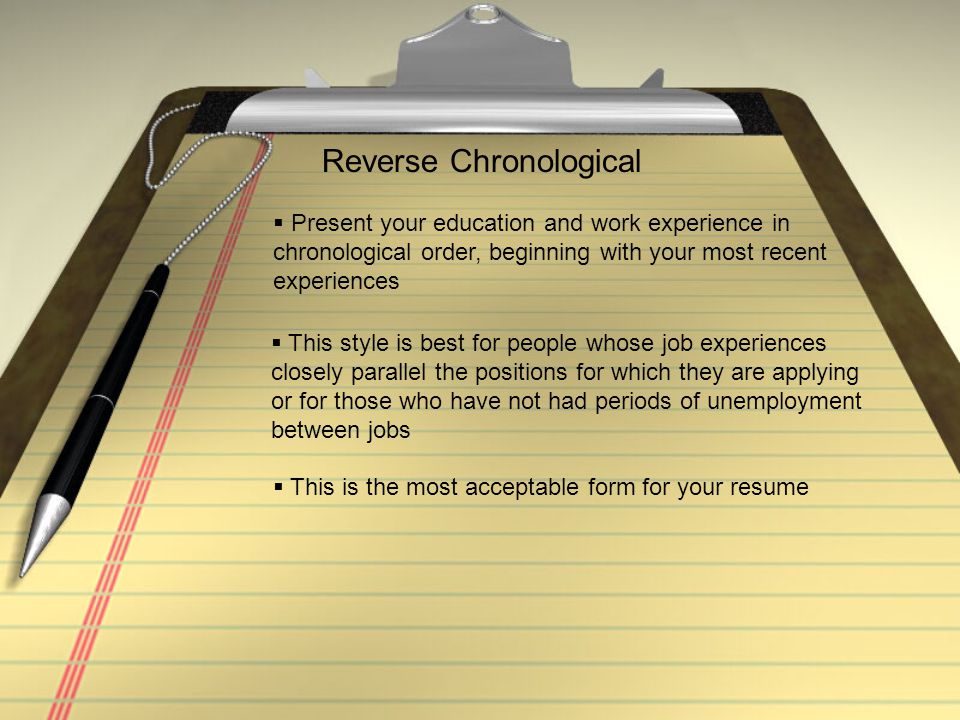 Reverse Chronological

▪ Present your education and work experience in chronological order, beginning with your most recent experiences

▪ This style is best for people whose job experiences closely parallel the positions for which they are applying or for those who have not had periods of unemployment between jobs

▪ This is the most acceptable form for your resume